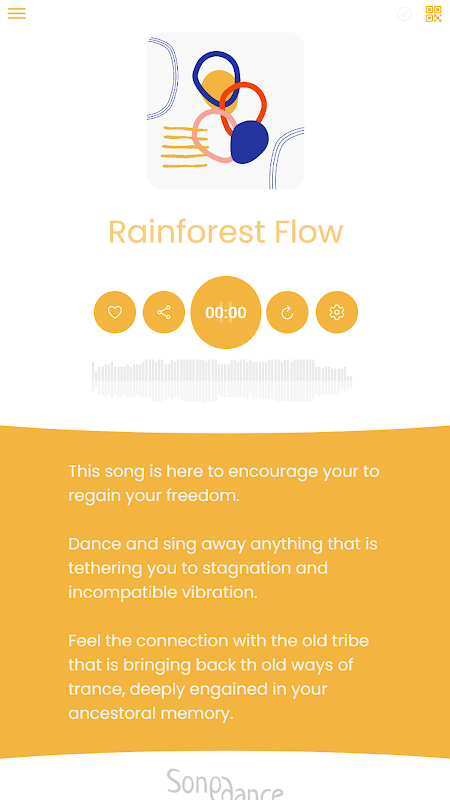 Rainforest Flow

00:00

This song is here to encourage your to regain your freedom.

Dance and sing away anything that is tethering you to stagnation and incompatible vibration.

Feel the connection with the old tribe that is bringing back th old ways of trance, deeply engained in your ancestoral memory.

Song dance